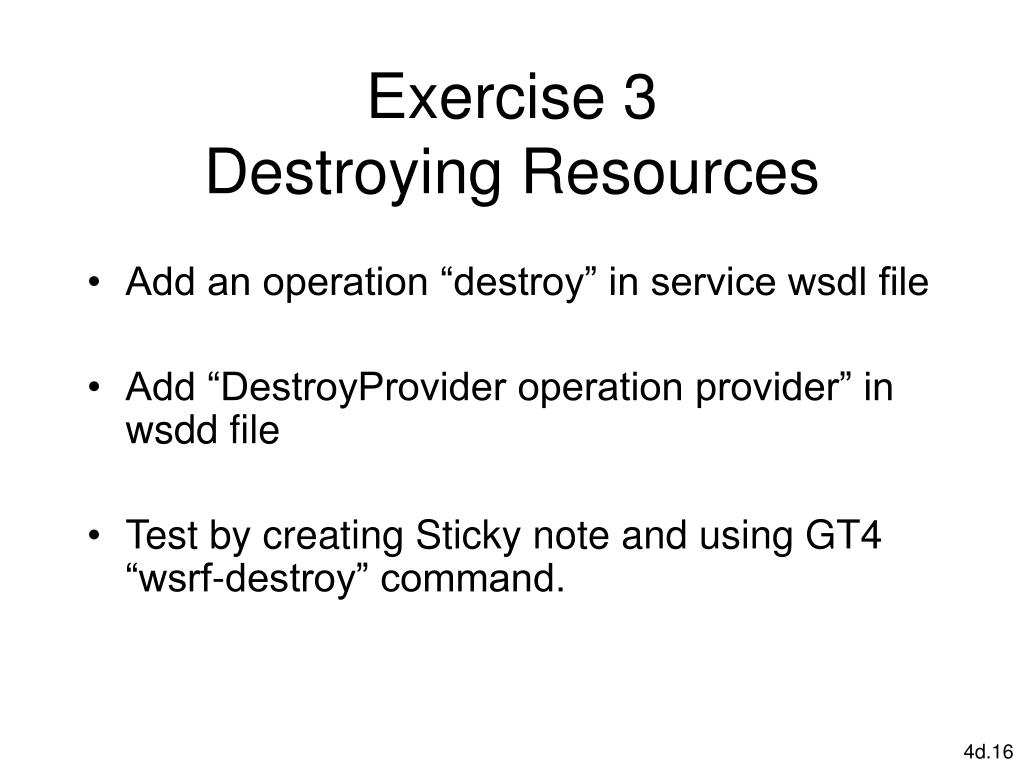 Exercise 3
Destroying Resources

• Add an operation “destroy” in service wsdl file

• Add “DestroyProvider operation provider” in wsdd file

• Test by creating Sticky note and using GT4 “wsrf-destroy” command.

4d.16